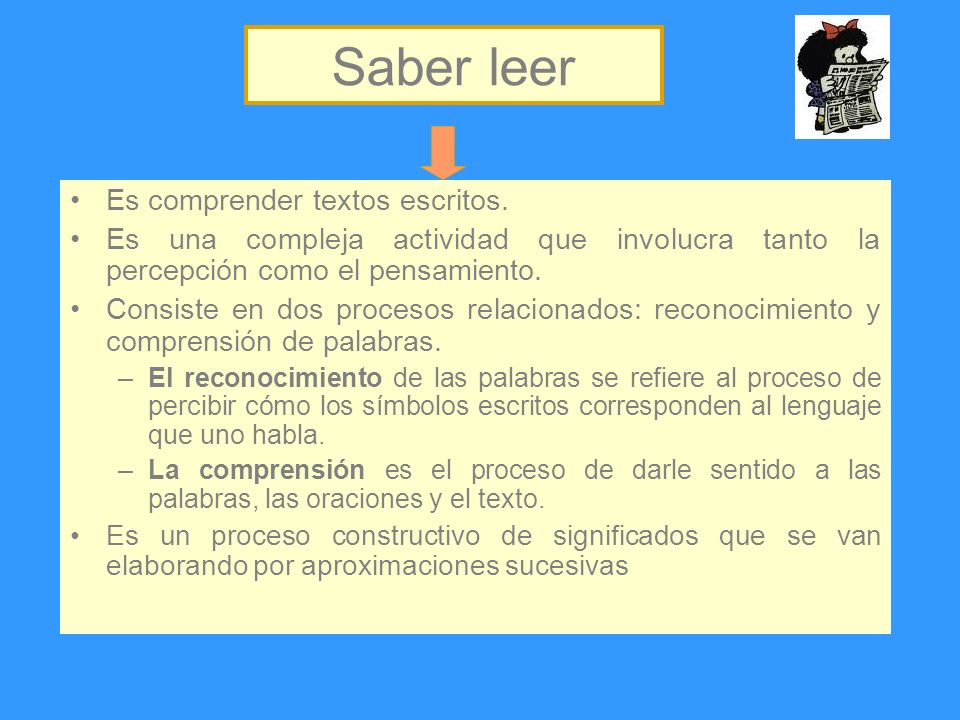 Saber leer

• Es comprender textos escritos.
• Es una compleja actividad que involucra tanto la percepción como el pensamiento.
• Consiste en dos procesos relacionados: reconocimiento y comprensión de palabras.
– El reconocimiento de las palabras se refiere al proceso de percibir cómo los símbolos escritos corresponden al lenguaje que uno habla.
– La comprensión es el proceso de darle sentido a las palabras, las oraciones y el texto.
• Es un proceso constructivo de significados que se van elaborando por aproximaciones sucesivas